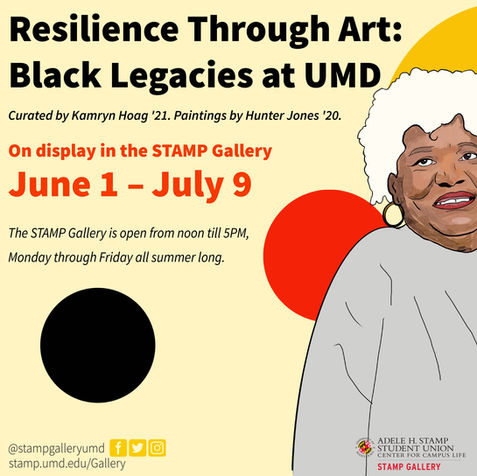 Resilience Through Art: Black Legacies at UMD

Curated by Kamryn Hoag '21. Paintings by Hunter Jones '20.

On display in the STAMP Gallery

June 1 – July 9

The STAMP Gallery is open from noon till 5PM, Monday through Friday all summer long.

@stampgalleryumd
stamp.umd.edu/Gallery

ADELE H. STAMP STUDENT UNION
CENTER FOR CAMPUS LIFE
STAMP GALLERY